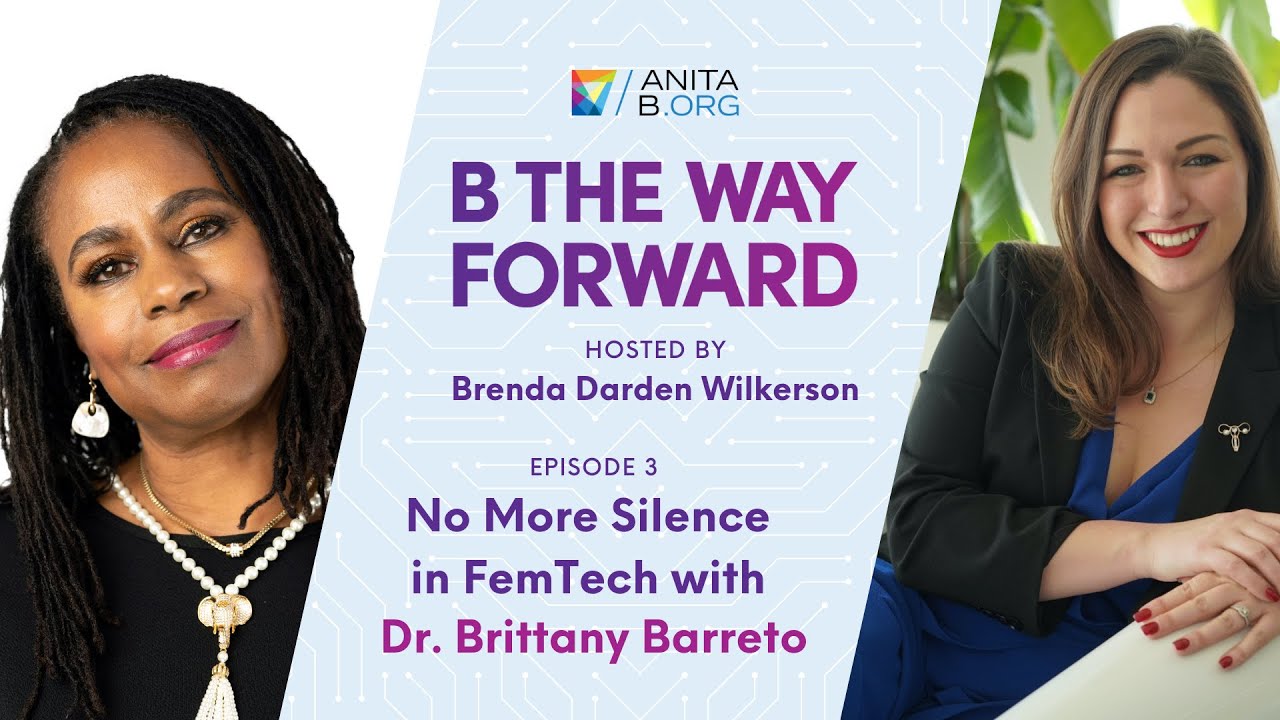 ANITA B.ORG

B THE WAY FORWARD

HOSTED BY
Brenda Darden Wilkerson

EPISODE 3
No More Silence in FemTech with Dr. Brittany Barreto